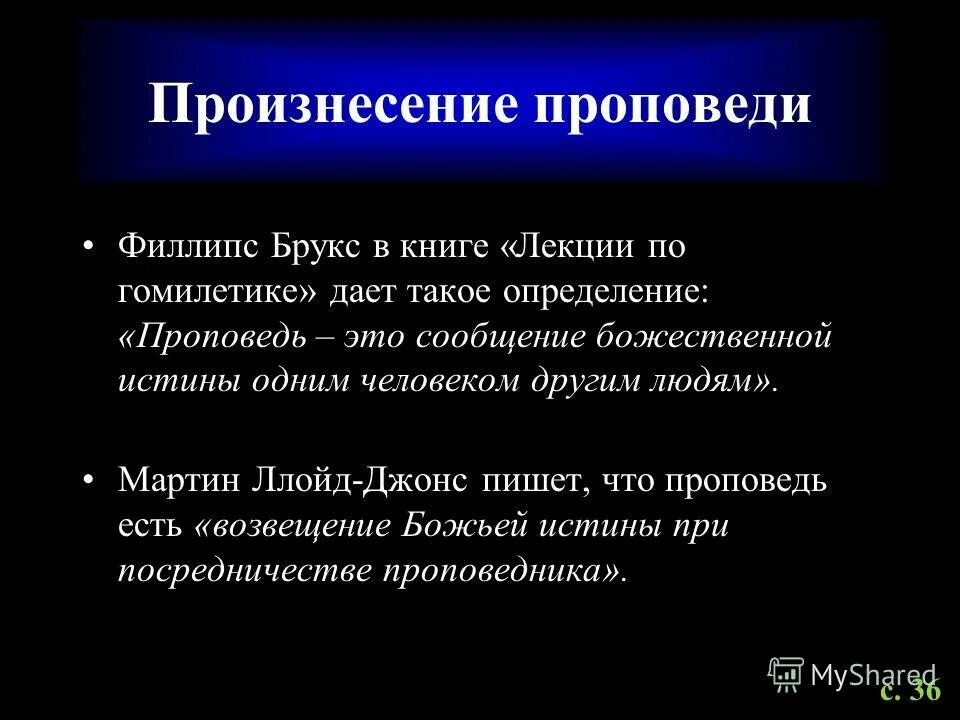 Произнесение проповеди

• Филлипс Брукс в книге «Лекции по гомилетике» дает такое определение: «Проповедь – это сообщение божественной истины одним человеком другим людям».

• Мартин Ллойд-Джонс пишет, что проповедь есть «возвещение Божьей истины при посредничестве проповедника».

MyShared

с. 36